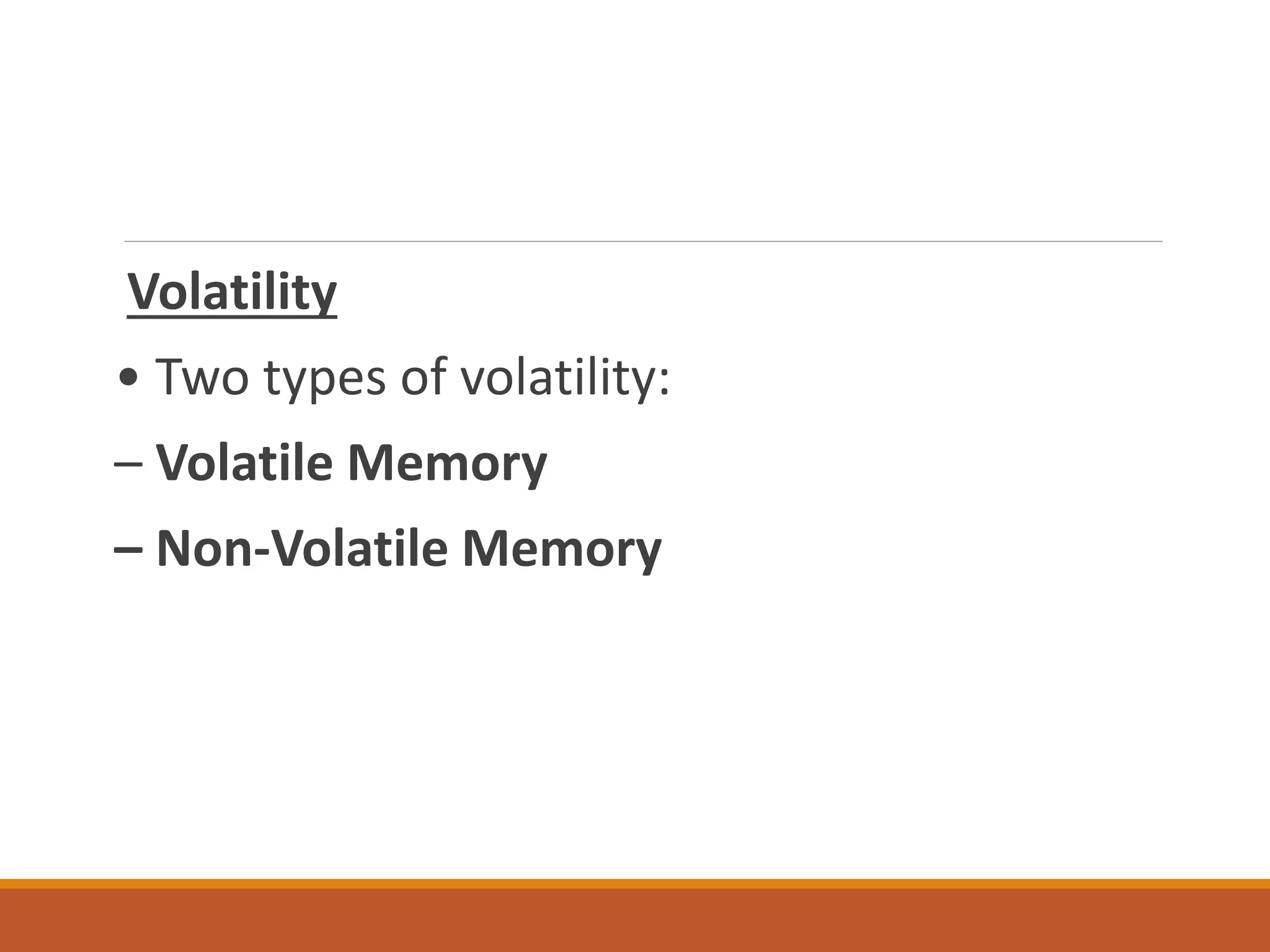 Volatility

• Two types of volatility:

– Volatile Memory

– Non-Volatile Memory